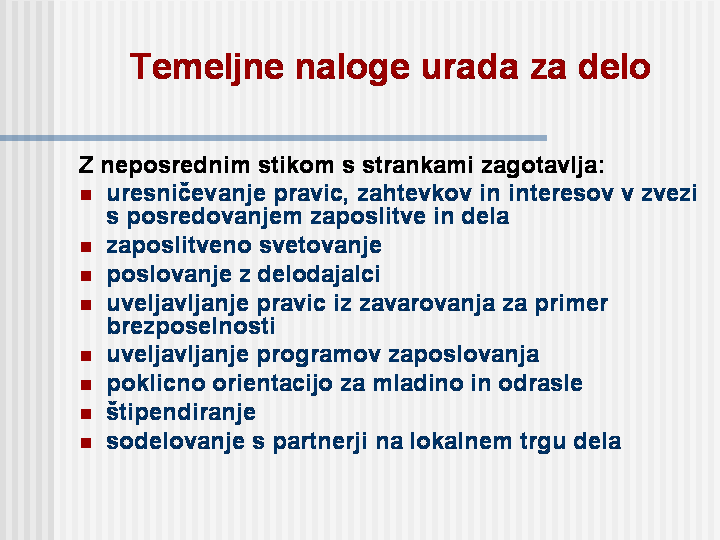 Temeljne naloge urada za delo

Z neposrednim stikom s strankami zagotavlja:

- uresničevanje pravic, zahtevkov in interesov v zvezi s posredovanjem zaposlitve in dela
- zaposlitveno svetovanje
- poslovanje z delodajalci
- uveljavljanje pravic iz zavarovanja za primer brezposelnosti
- uveljavljanje programov zaposlovanja
- poklicno orientacijo za mladino in odrasle
- štipendiranje
- sodelovanje s partnerji na lokalnem trgu dela